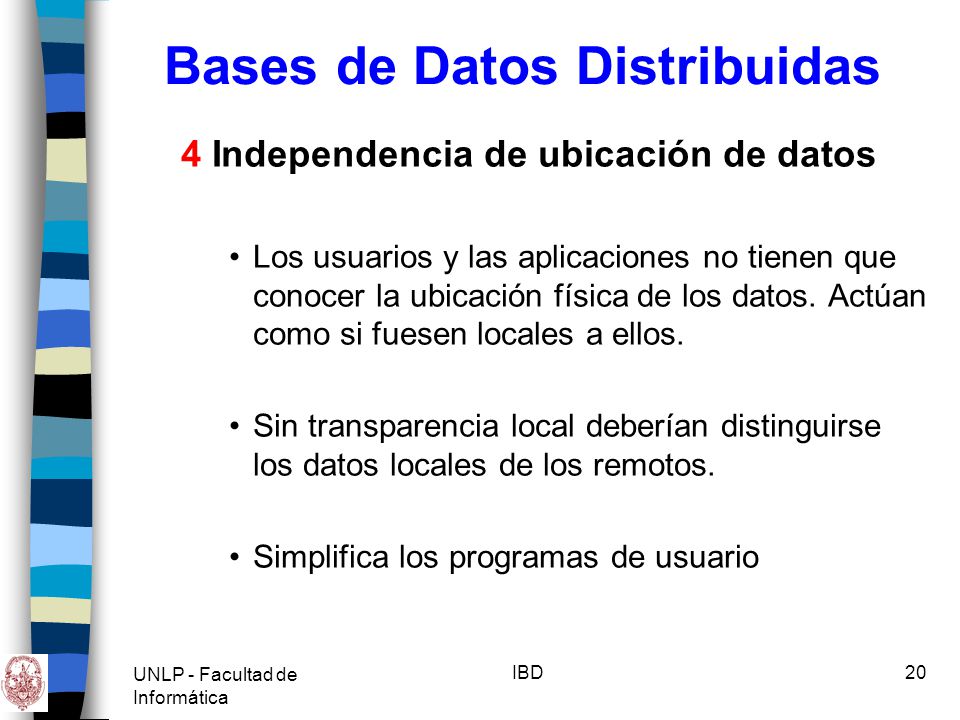 Bases de Datos Distribuidas

4 Independencia de ubicación de datos

• Los usuarios y las aplicaciones no tienen que conocer la ubicación física de los datos. Actúan como si fuesen locales a ellos.

• Sin transparencia local deberían distinguirse los datos locales de los remotos.

• Simplifica los programas de usuario

UNLP - Facultad de Informática

IBD

20